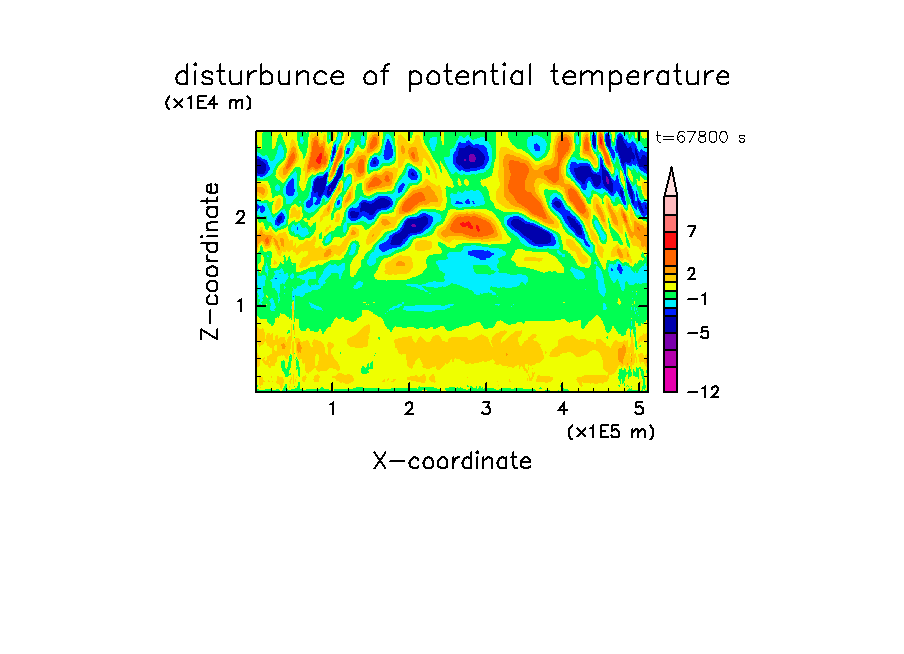 disturbunce of potential temperature

(x1E4 m)

t=67800 s

Z-coordinate

2

1

7

2

−1

−5

−12

1 2 3 4 5

(x1E5 m)

X-coordinate